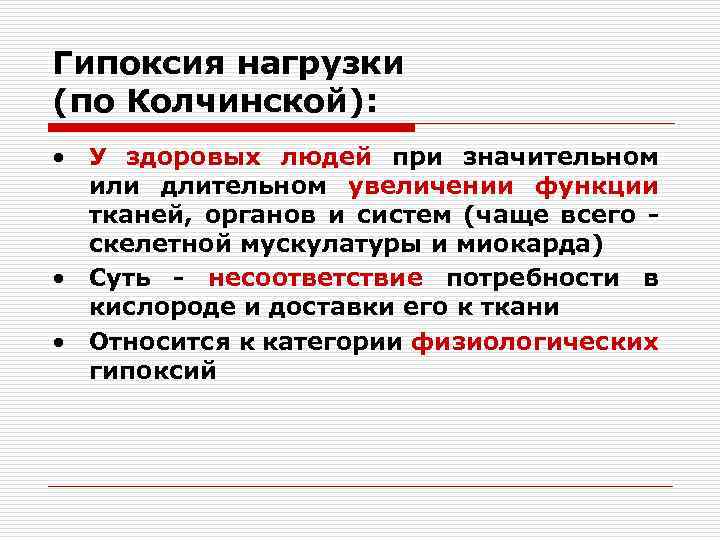 Гипоксия нагрузки (по Колчинской):

• У здоровых людей при значительном или длительном увеличении функции тканей, органов и систем (чаще всего - скелетной мускулатуры и миокарда)
• Суть - несоответствие потребности в кислороде и доставки его к ткани
• Относится к категории физиологических гипоксий